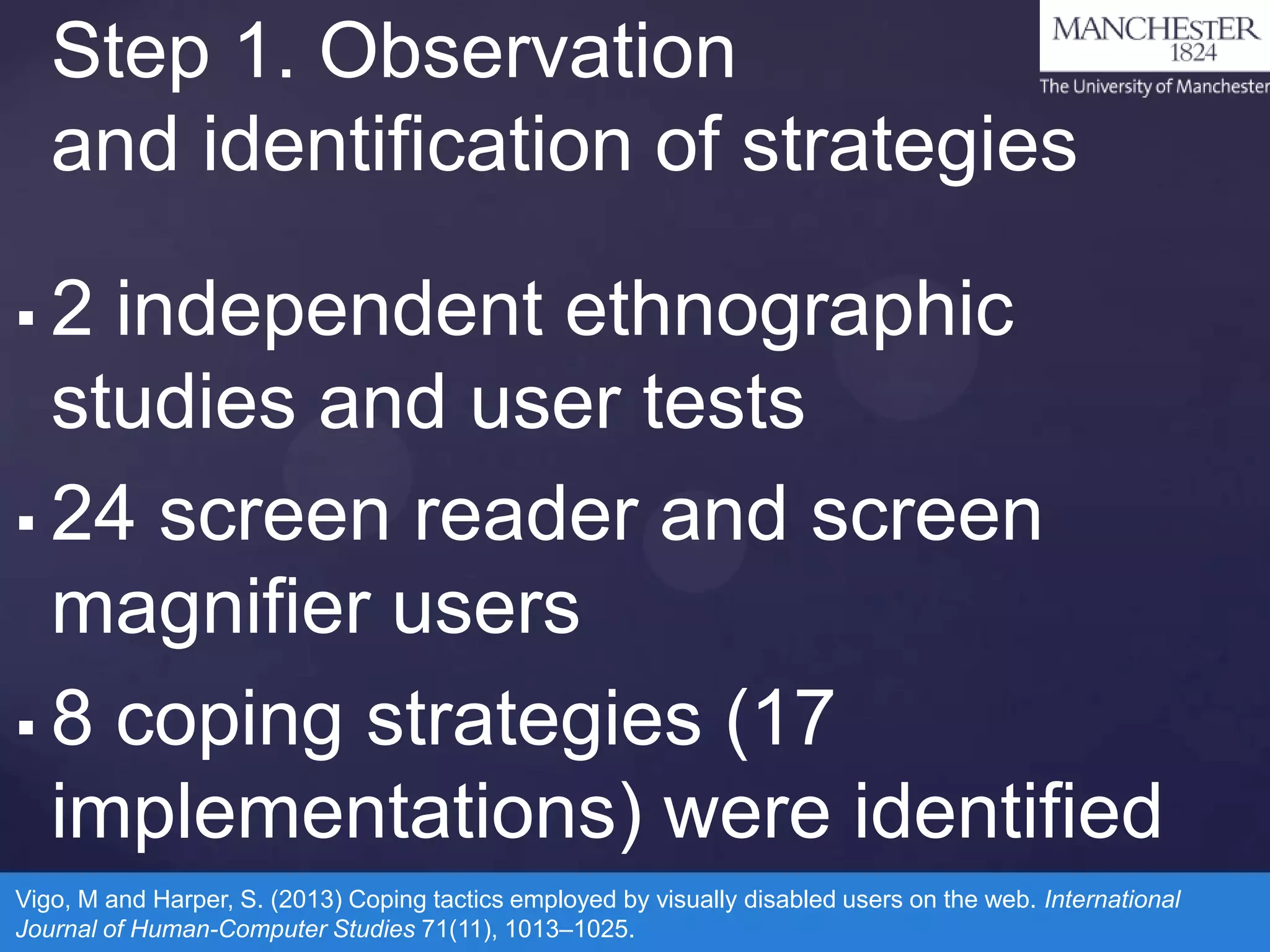 Step 1. Observation and identification of strategies

MANCHESTER 1824
The University of Manchester

▪ 2 independent ethnographic studies and user tests

▪ 24 screen reader and screen magnifier users

▪ 8 coping strategies (17 implementations) were identified

Vigo, M and Harper, S. (2013) Coping tactics employed by visually disabled users on the web. International Journal of Human-Computer Studies 71(11), 1013–1025.